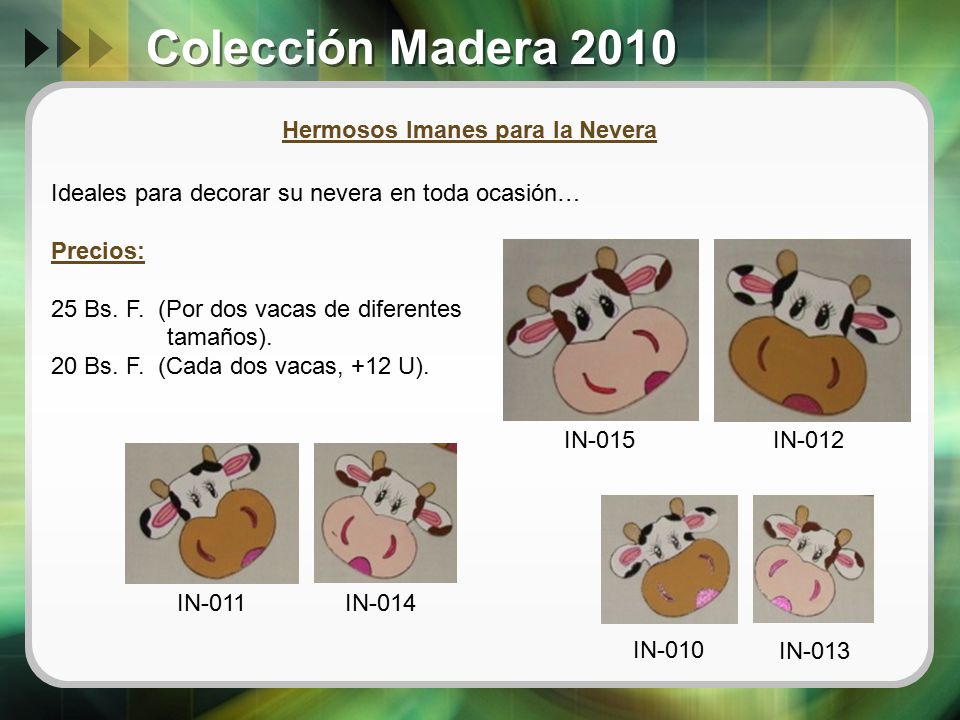 Colección Madera 2010

Hermosos Imanes para la Nevera

Ideales para decorar su nevera en toda ocasión…

Precios:

25 Bs. F. (Por dos vacas de diferentes tamaños).
20 Bs. F. (Cada dos vacas, +12 U).

IN-015

IN-012

IN-011

IN-014

IN-010

IN-013